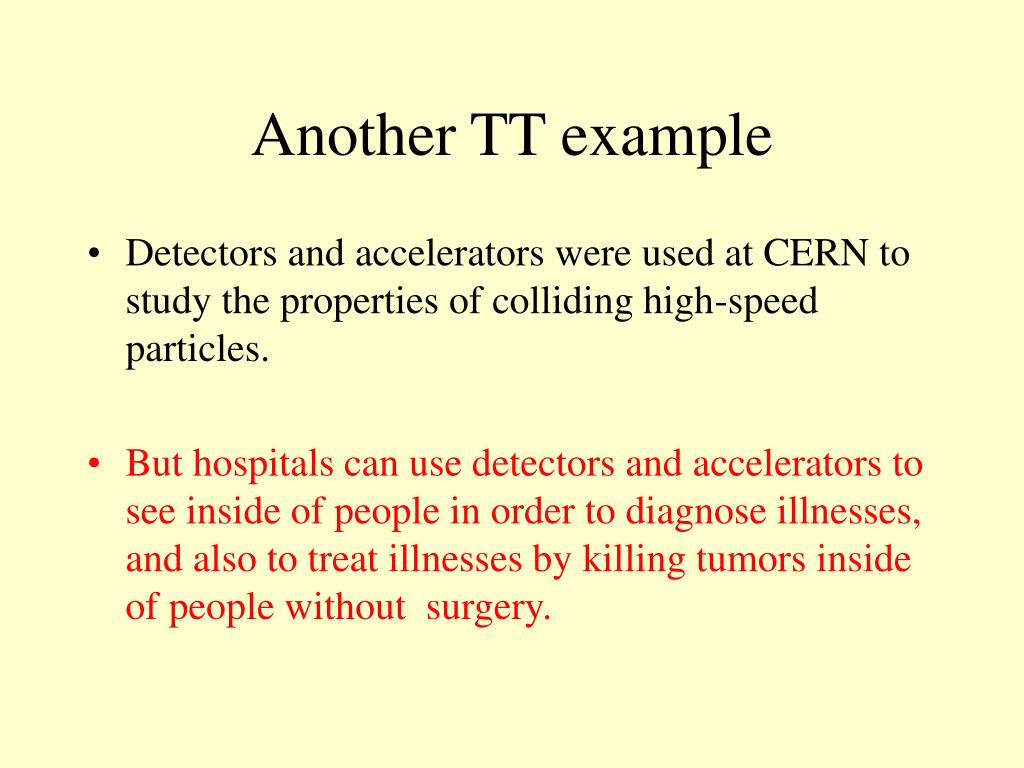 Another TT example

• Detectors and accelerators were used at CERN to study the properties of colliding high-speed particles.

• But hospitals can use detectors and accelerators to see inside of people in order to diagnose illnesses, and also to treat illnesses by killing tumors inside of people without surgery.